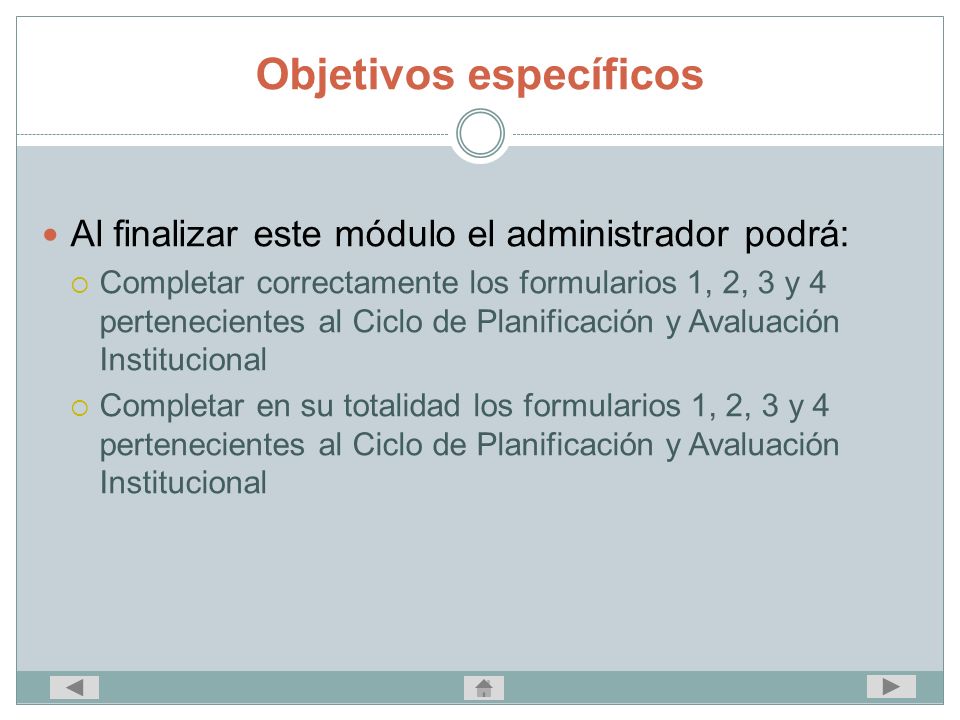 Objetivos específicos

Al finalizar este módulo el administrador podrá:

Completar correctamente los formularios 1, 2, 3 y 4 pertenecientes al Ciclo de Planificación y Avaluación Institucional

Completar en su totalidad los formularios 1, 2, 3 y 4 pertenecientes al Ciclo de Planificación y Avaluación Institucional